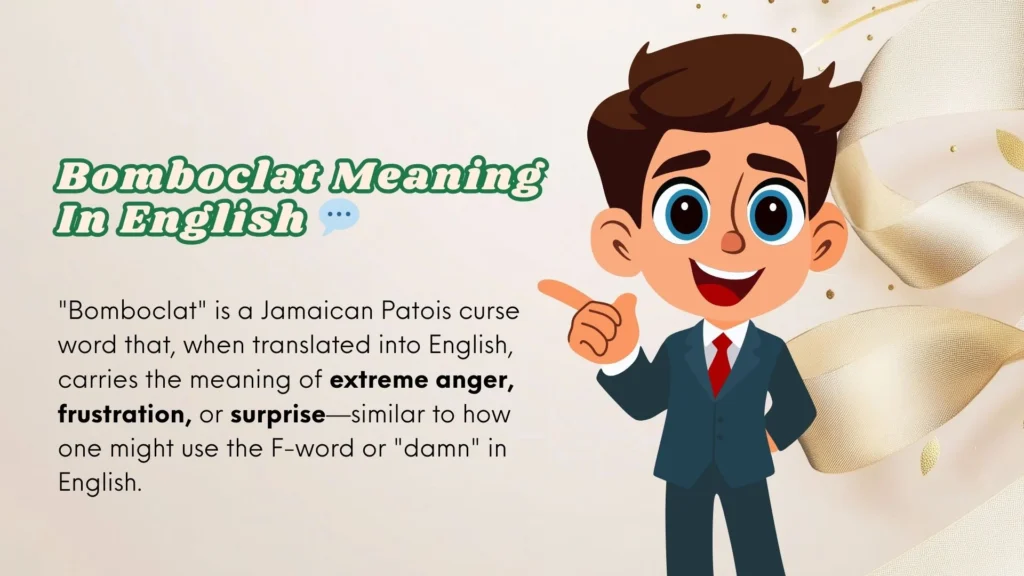 Bomboclat Meaning In English

"Bomboclat" is a Jamaican Patois curse word that, when translated into English, carries the meaning of extreme anger, frustration, or surprise—similar to how one might use the F-word or "damn" in English.